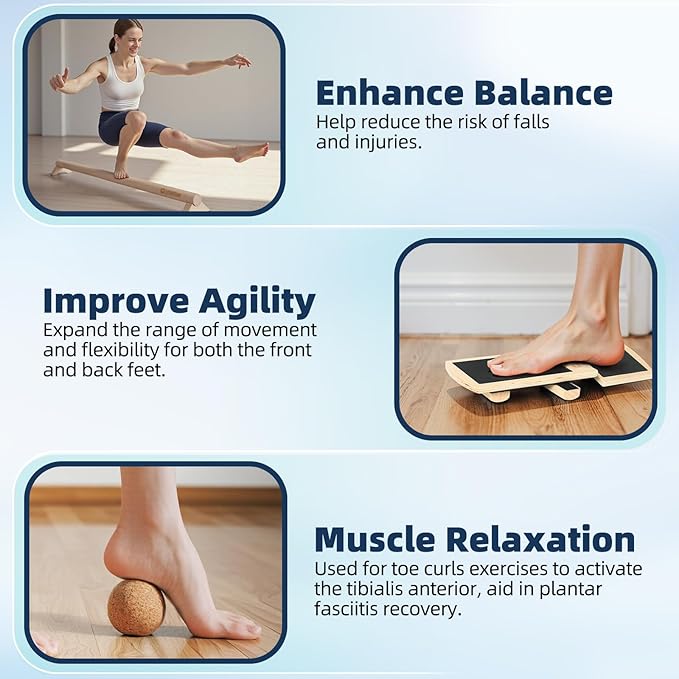 Enhance Balance
Help reduce the risk of falls and injuries.

Improve Agility
Expand the range of movement and flexibility for both the front and back feet.

Muscle Relaxation
Used for toe curls exercises to activate the tibialis anterior, aid in plantar fasciitis recovery.